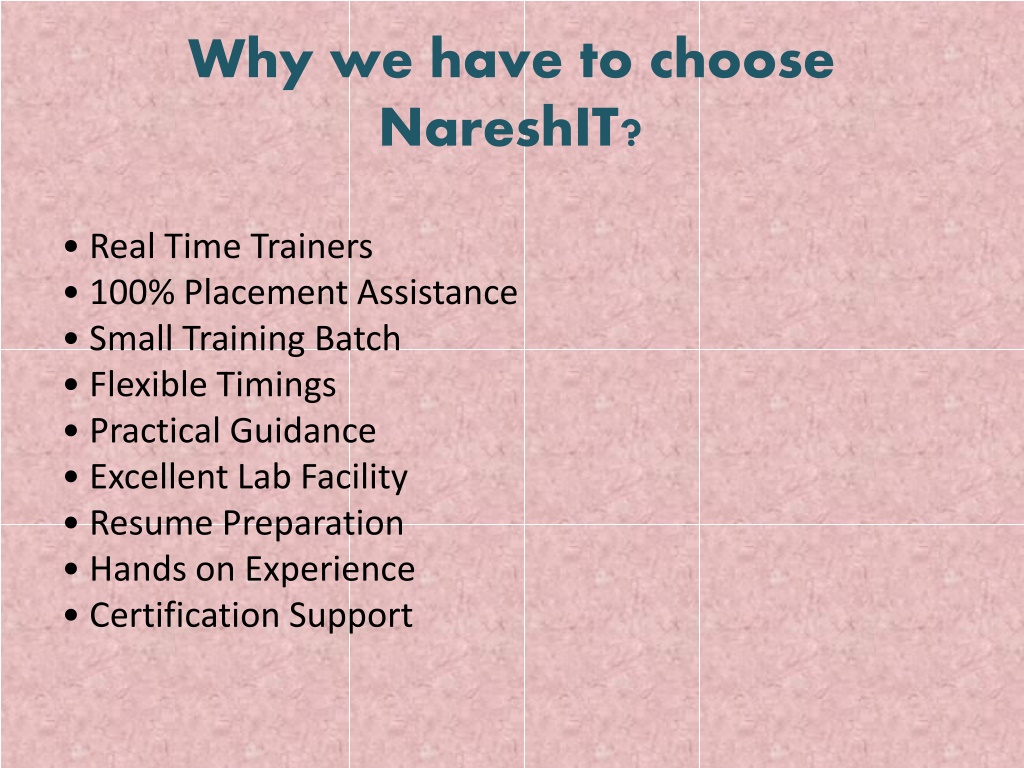 Why we have to choose NareshIT?

• Real Time Trainers
• 100% Placement Assistance
• Small Training Batch
• Flexible Timings
• Practical Guidance
• Excellent Lab Facility
• Resume Preparation
• Hands on Experience
• Certification Support